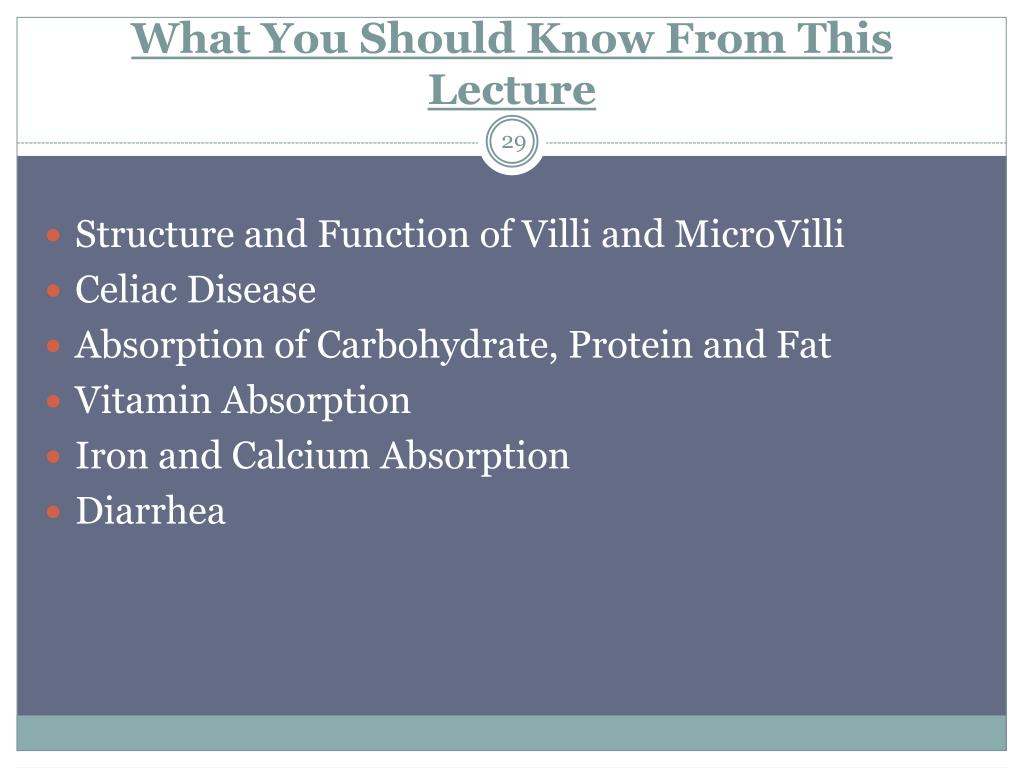 What You Should Know From This Lecture

29

- Structure and Function of Villi and MicroVilli
- Celiac Disease
- Absorption of Carbohydrate, Protein and Fat
- Vitamin Absorption
- Iron and Calcium Absorption
- Diarrhea